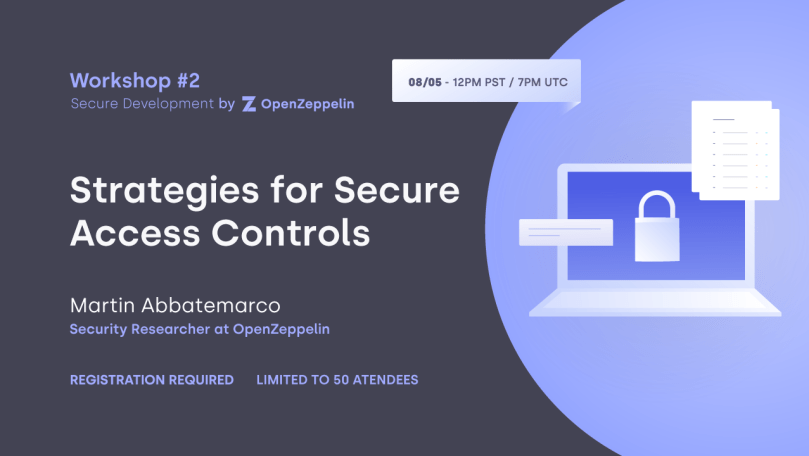 Workshop #2
Secure Development by OpenZeppelin

08/05 - 12PM PST / 7PM UTC

Strategies for Secure Access Controls

Martin Abbatemarco
Security Researcher at OpenZeppelin

REGISTRATION REQUIRED LIMITED TO 50 ATENDEES